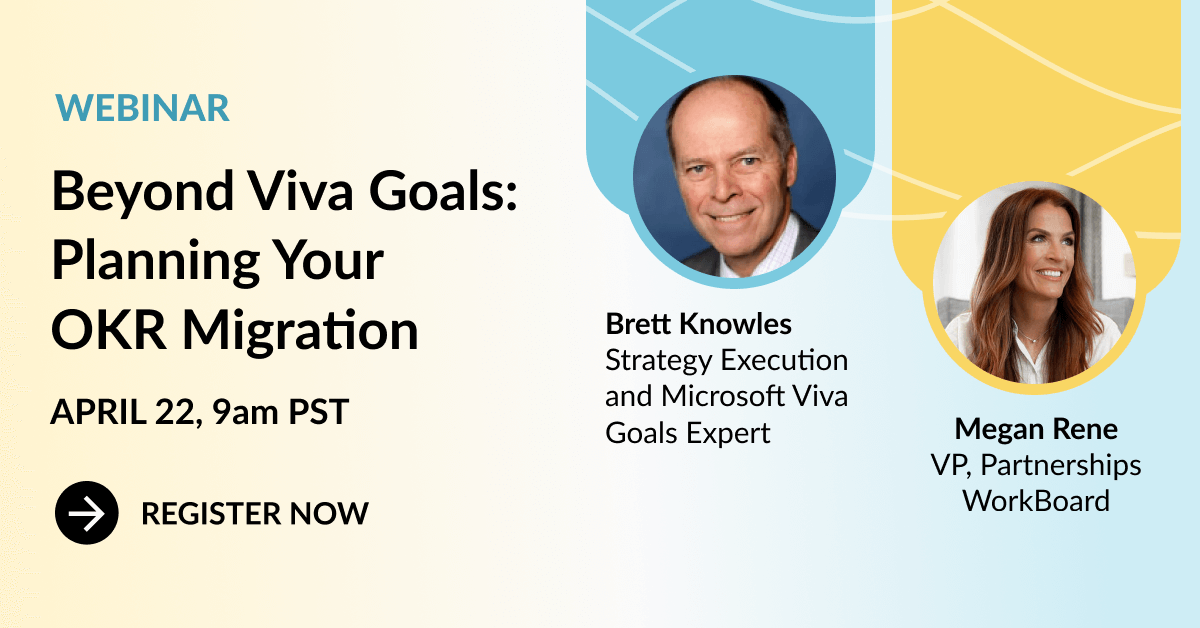 WEBINAR

Beyond Viva Goals: Planning Your OKR Migration

APRIL 22, 9am PST

REGISTER NOW

Brett Knowles
Strategy Execution and Microsoft Viva Goals Expert

Megan Rene
VP, Partnerships
WorkBoard